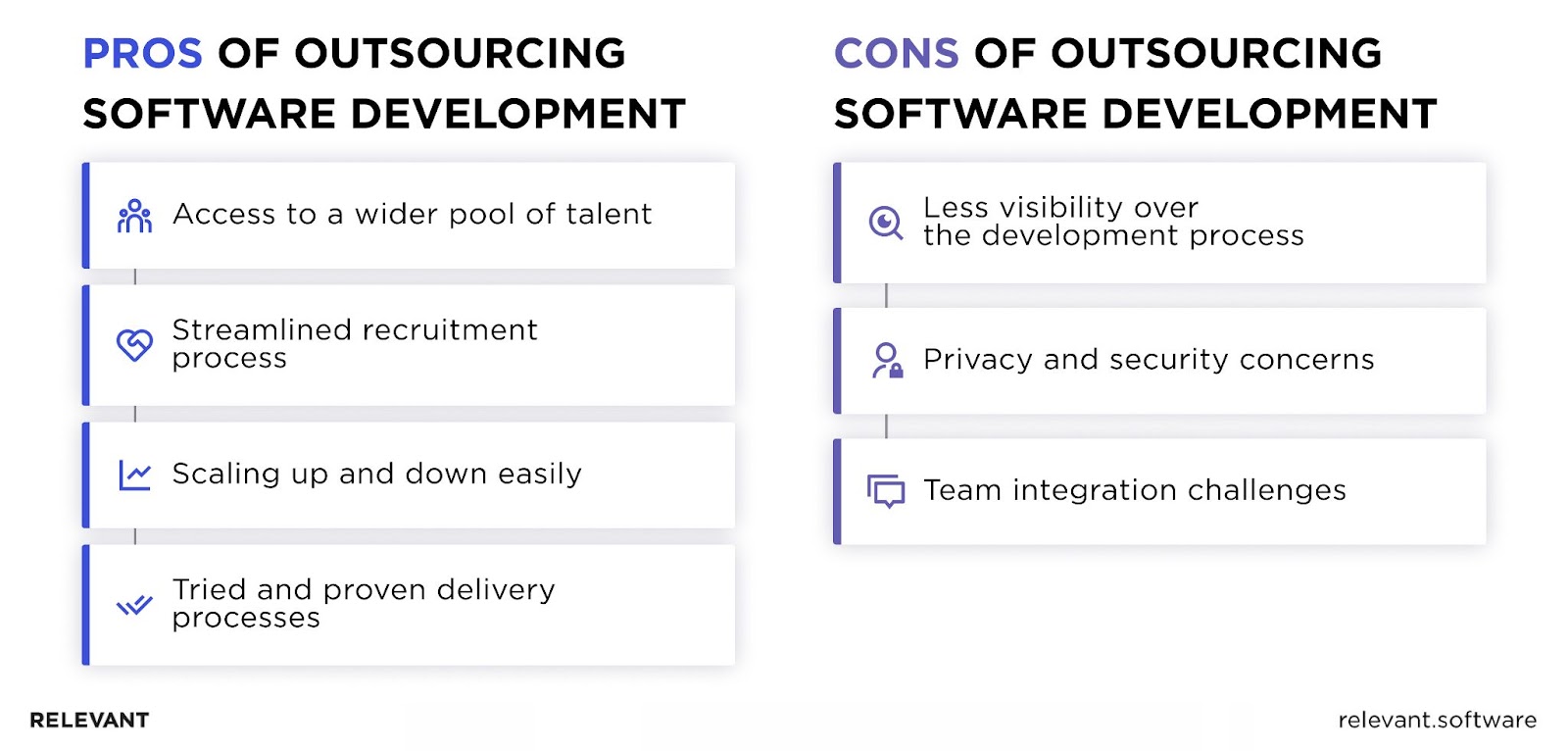 PROS OF OUTSOURCING SOFTWARE DEVELOPMENT

Access to a wider pool of talent

Streamlined recruitment process

Scaling up and down easily

Tried and proven delivery processes

CONS OF OUTSOURCING SOFTWARE DEVELOPMENT

Less visibility over the development process

Privacy and security concerns

Team integration challenges

RELEVANT

relevant.software